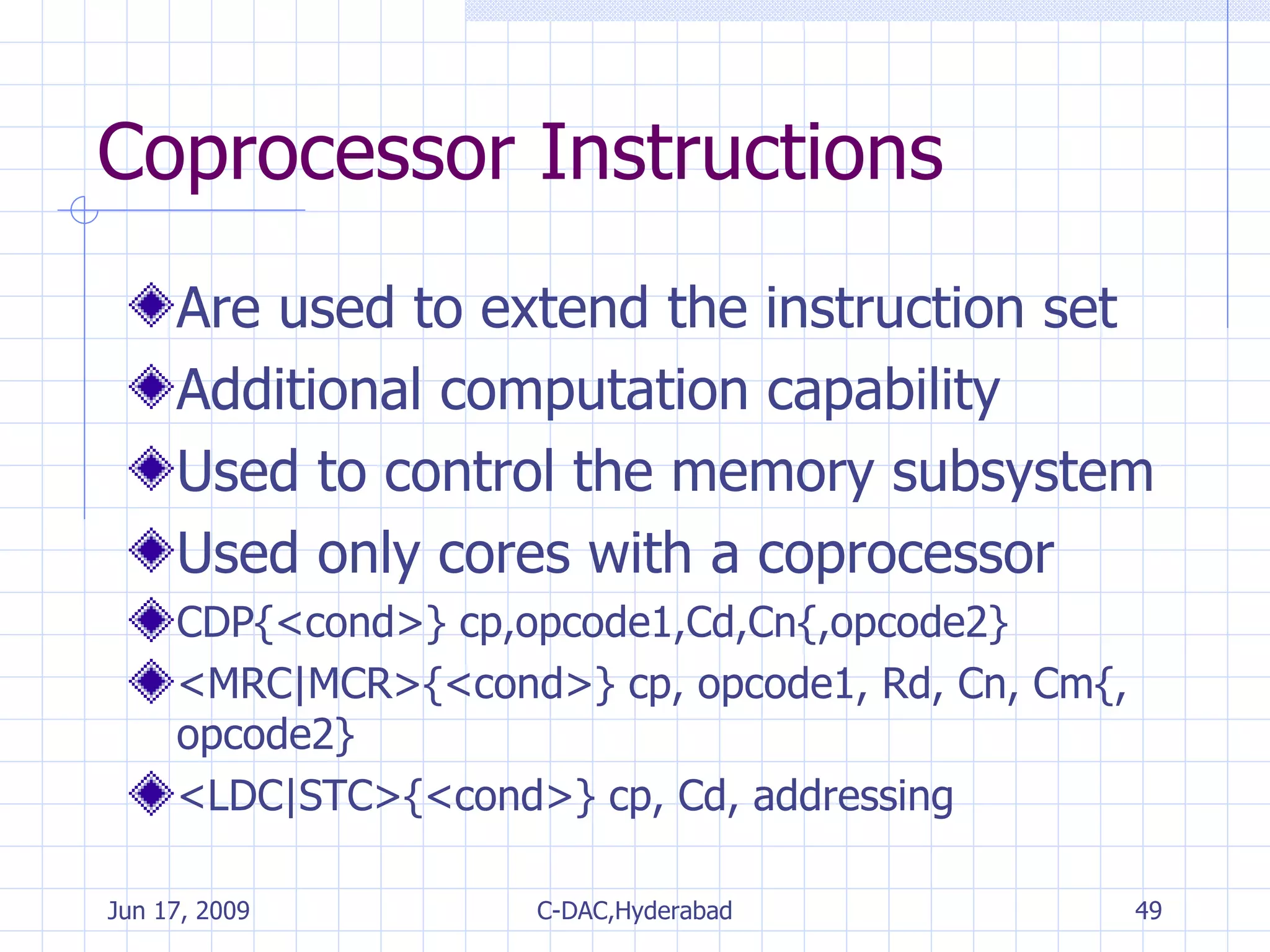 Coprocessor Instructions

Are used to extend the instruction set

Additional computation capability

Used to control the memory subsystem

Used only cores with a coprocessor

CDP{<cond>} cp,opcode1,Cd,Cn{,opcode2}

<MRC|MCR>{<cond>} cp, opcode1, Rd, Cn, Cm{, opcode2}

<LDC|STC>{<cond>} cp, Cd, addressing

Jun 17, 2009

C-DAC,Hyderabad

49